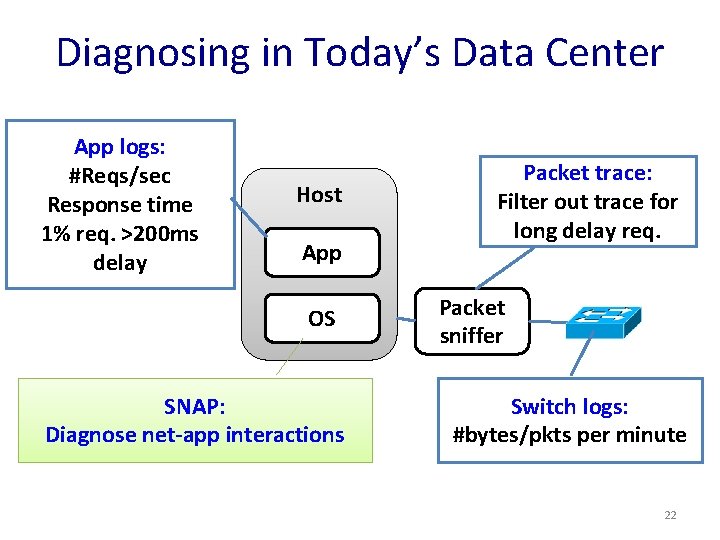 Diagnosing in Today's Data Center

App logs:
#Reqs/sec
Response time
1% req. >200ms delay

Host

App

OS

Packet trace:
Filter out trace for long delay req.

Packet sniffer

SNAP:
Diagnose net-app interactions

Switch logs:
#bytes/pkts per minute

22